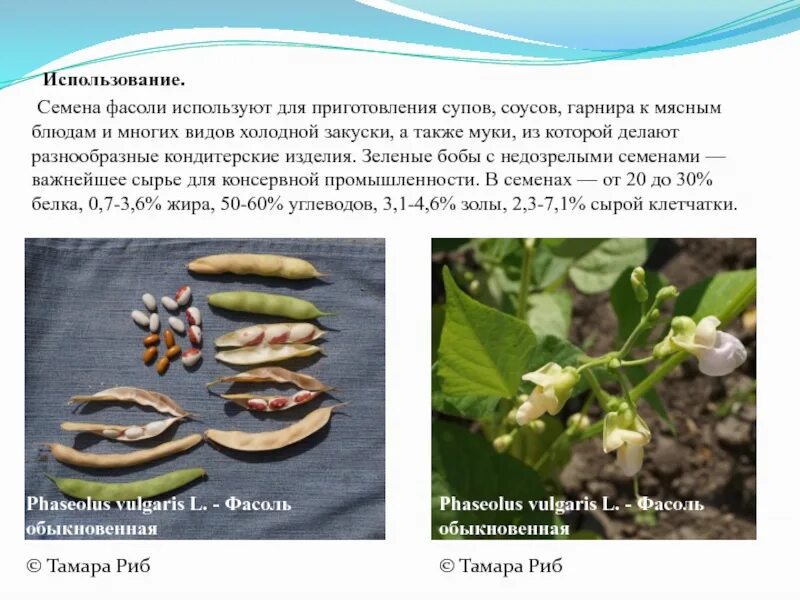 Использование.

Семена фасоли используют для приготовления супов, соусов, гарнира к мясным блюдам и многих видов холодной закуски, а также муки, из которой делают разнообразные кондитерские изделия. Зеленые бобы с недозрелыми семенами — важнейшее сырье для консервной промышленности. В семенах — от 20 до 30% белка, 0,7-3,6% жира, 50-60% углеводов, 3,1-4,6% золы, 2,3-7,1% сырой клетчатки.

Phaseolus vulgaris L. - Фасоль обыкновенная

© Тамара Риб

Phaseolus vulgaris L. - Фасоль обыкновенная

© Тамара Риб